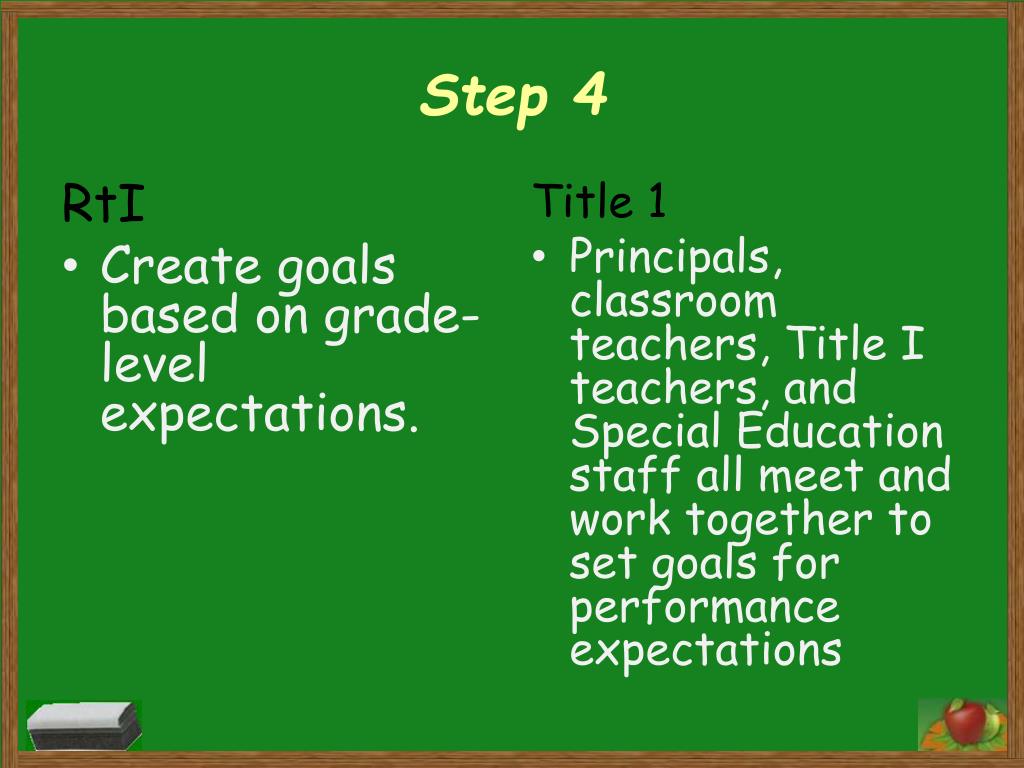 Step 4

RtI

• Create goals based on grade-level expectations.

Title 1

• Principals, classroom teachers, Title I teachers, and Special Education staff all meet and work together to set goals for performance expectations